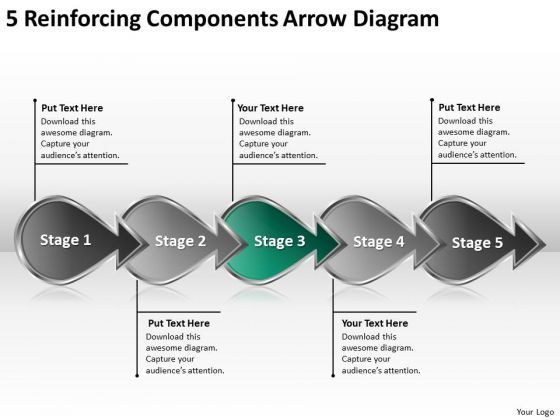 5 Reinforcing Components Arrow Diagram

Put Text Here
Download this awesome diagram. Capture your audience's attention.

Your Text Here
Download this awesome diagram. Capture your audience's attention.

Put Text Here
Download this awesome diagram. Capture your audience's attention.

Stage 1

Stage 2

Stage 3

Stage 4

Stage 5

Put Text Here
Download this awesome diagram. Capture your audience's attention.

Your Text Here
Download this awesome diagram. Capture your audience's attention.

Your Logo